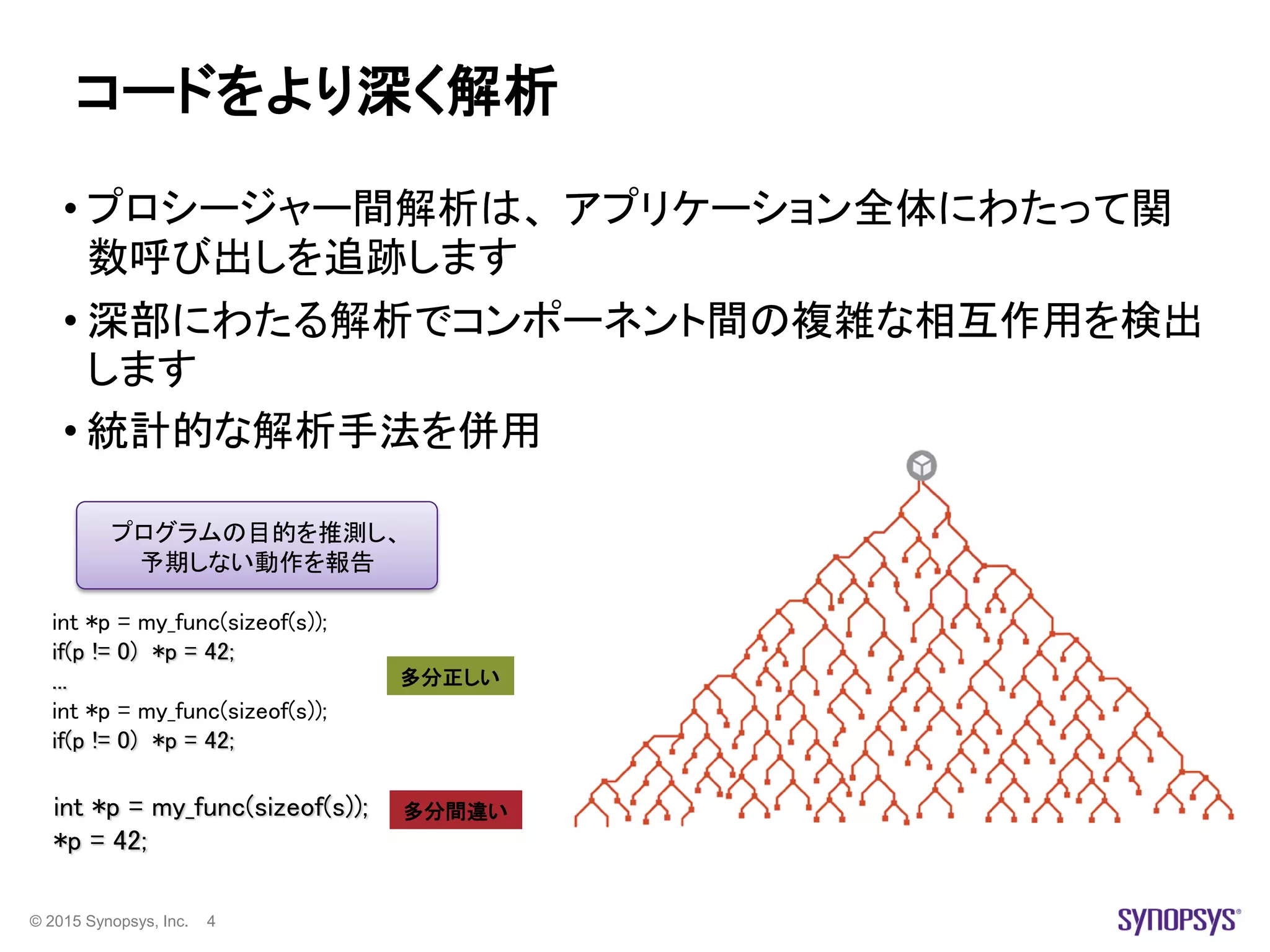 コードをより深く解析

• プロシージャー間解析は、アプリケーション全体にわたって関数呼び出しを追跡します

• 深部にわたる解析でコンポーネント間の複雑な相互作用を検出します

• 統計的な解析手法を併用

プログラムの目的を推測し、予期しない動作を報告

int *p = my_func(sizeof(s));
if(p != 0) *p = 42;
...
int *p = my_func(sizeof(s));
if(p != 0) *p = 42;

多分正しい

int *p = my_func(sizeof(s));
*p = 42;

多分間違い

© 2015 Synopsys, Inc. 4

SYNOPSYS®